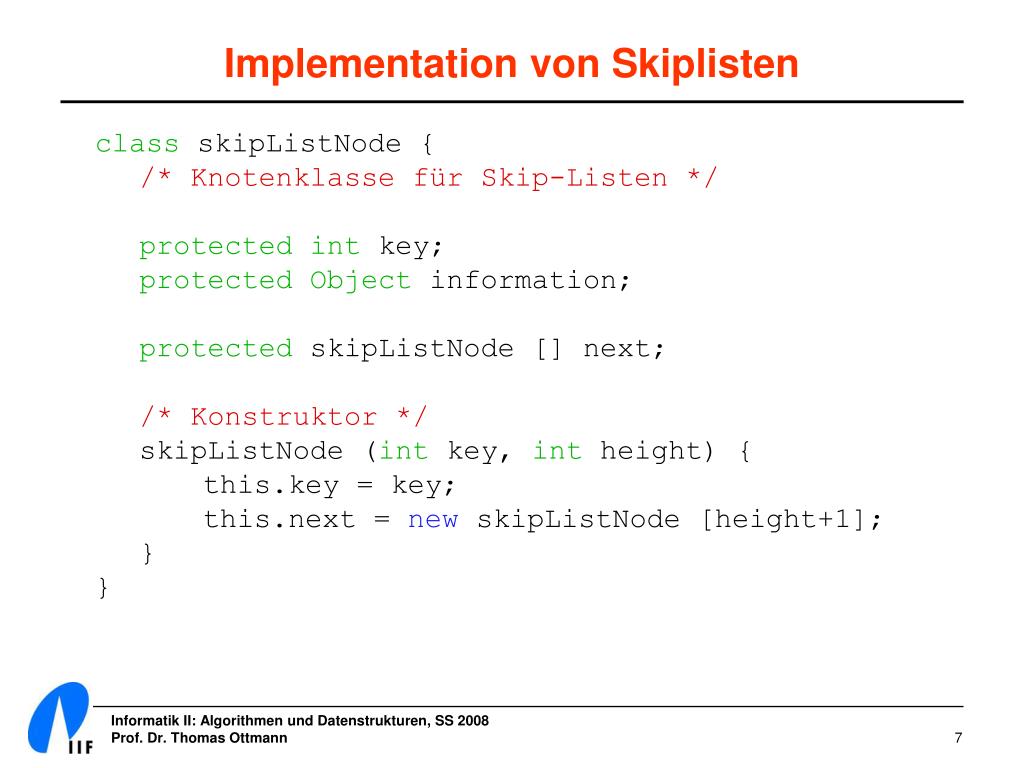 Implementation von Skiplisten

class skipListNode {
   /* Knotenklasse für Skip-Listen */

   protected int key;
   protected Object information;

   protected skipListNode [] next;

   /* Konstruktor */
   skipListNode (int key, int height) {
      this.key = key;
      this.next = new skipListNode [height+1];
   }
}

IIF

Informatik II: Algorithmen und Datenstrukturen, SS 2008
Prof. Dr. Thomas Ottmann

7